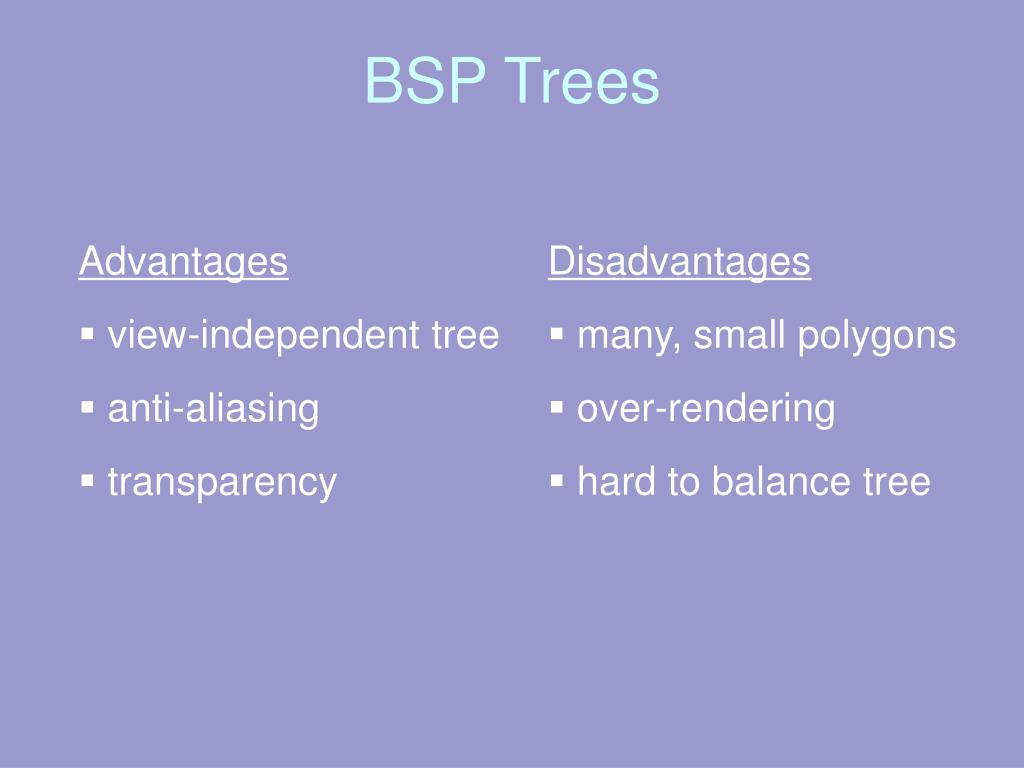 BSP Trees

Advantages
▪ view-independent tree
▪ anti-aliasing
▪ transparency

Disadvantages
▪ many, small polygons
▪ over-rendering
▪ hard to balance tree